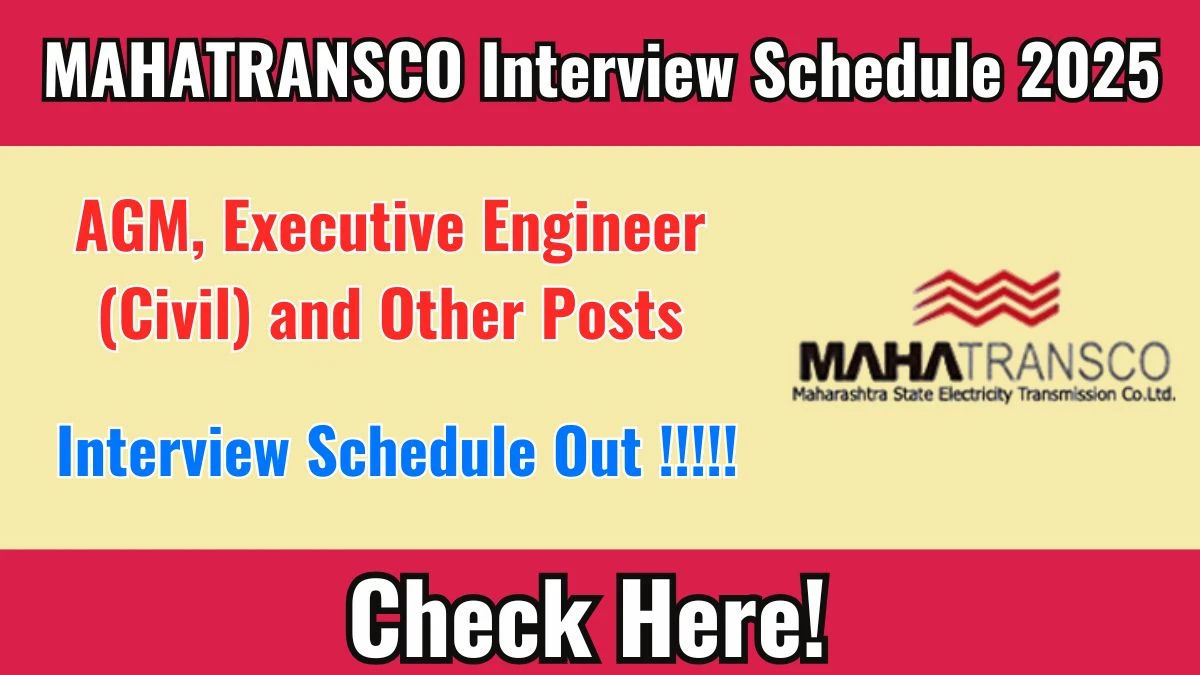 MAHATRANSCO Interview Schedule 2025

AGM, Executive Engineer (Civil) and Other Posts

Interview Schedule Out !!!!!

MAHATRANSCO
Maharashtra State Electricity Transmission Co.Ltd.

Check Here!